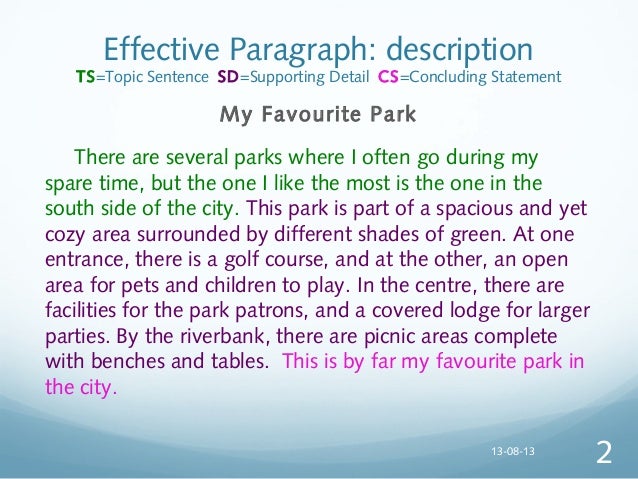 Effective Paragraph: description
TS=Topic Sentence SD=Supporting Detail CS=Concluding Statement

My Favourite Park

There are several parks where I often go during my spare time, but the one I like the most is the one in the south side of the city. This park is part of a spacious and yet cozy area surrounded by different shades of green. At one entrance, there is a golf course, and at the other, an open area for pets and children to play. In the centre, there are facilities for the park patrons, and a covered lodge for larger parties. By the riverbank, there are picnic areas complete with benches and tables. This is by far my favourite park in the city.

13-08-13
2